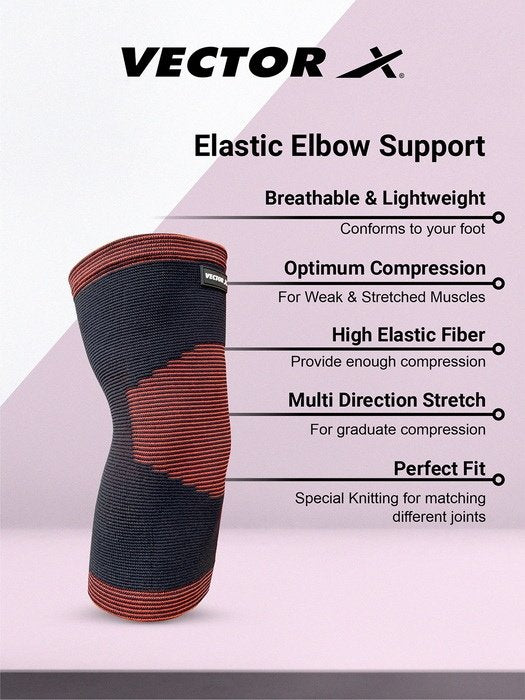 VECTOR X

Elastic Elbow Support

Breathable & Lightweight
Conforms to your foot

Optimum Compression
For Weak & Stretched Muscles

High Elastic Fiber
Provide enough compression

Multi Direction Stretch
For graduate compression

Perfect Fit
Special Knitting for matching different joints

VECTOR X